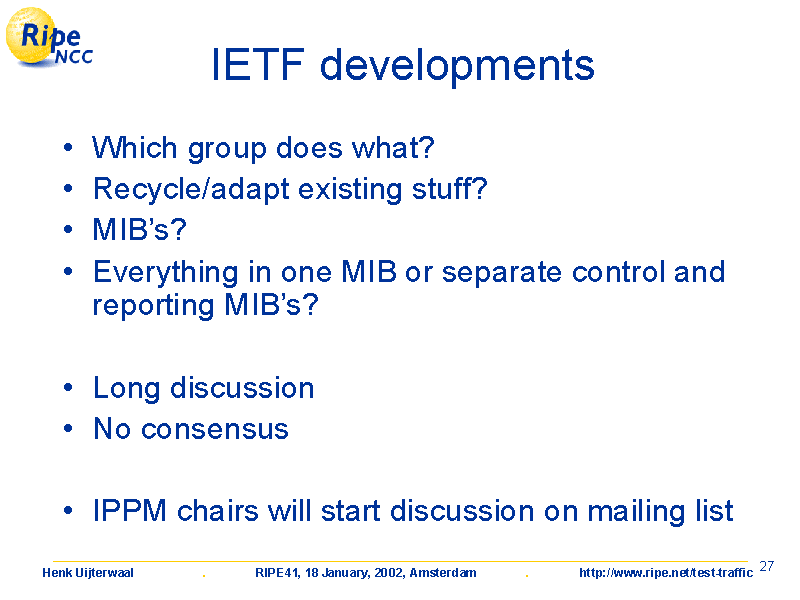 Ripe NCC

IETF developments

• Which group does what?
• Recycle/adapt existing stuff?
• MIB's?
• Everything in one MIB or separate control and reporting MIB's?

• Long discussion
• No consensus

• IPPM chairs will start discussion on mailing list

Henk Uijterwaal . RIPE41, 18 January, 2002, Amsterdam . http://www.ripe.net/test-traffic 27